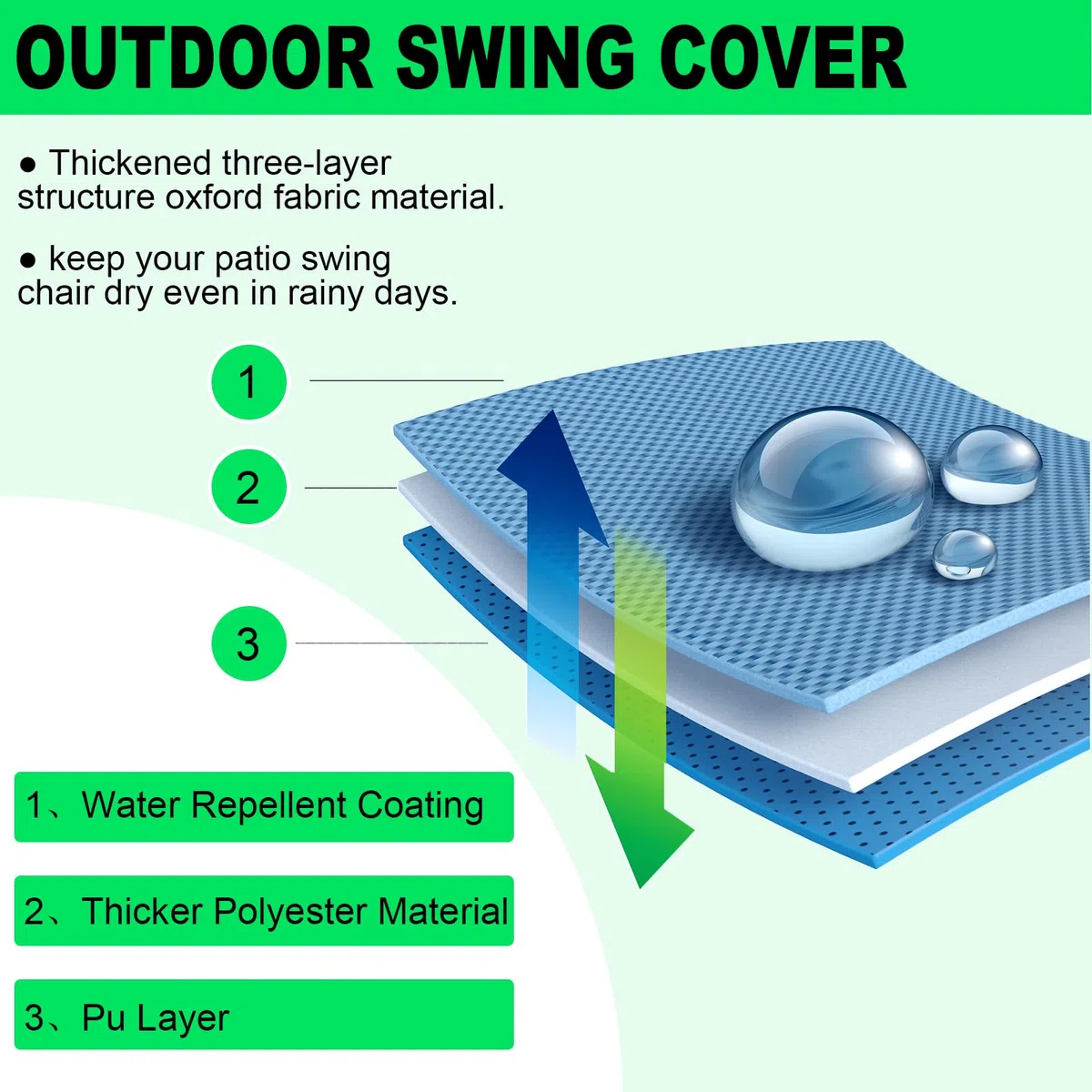 OUTDOOR SWING COVER

● Thickened three-layer structure oxford fabric material.

● keep your patio swing chair dry even in rainy days.

1

2

3

1、Water Repellent Coating

2、Thicker Polyester Material

3、Pu Layer